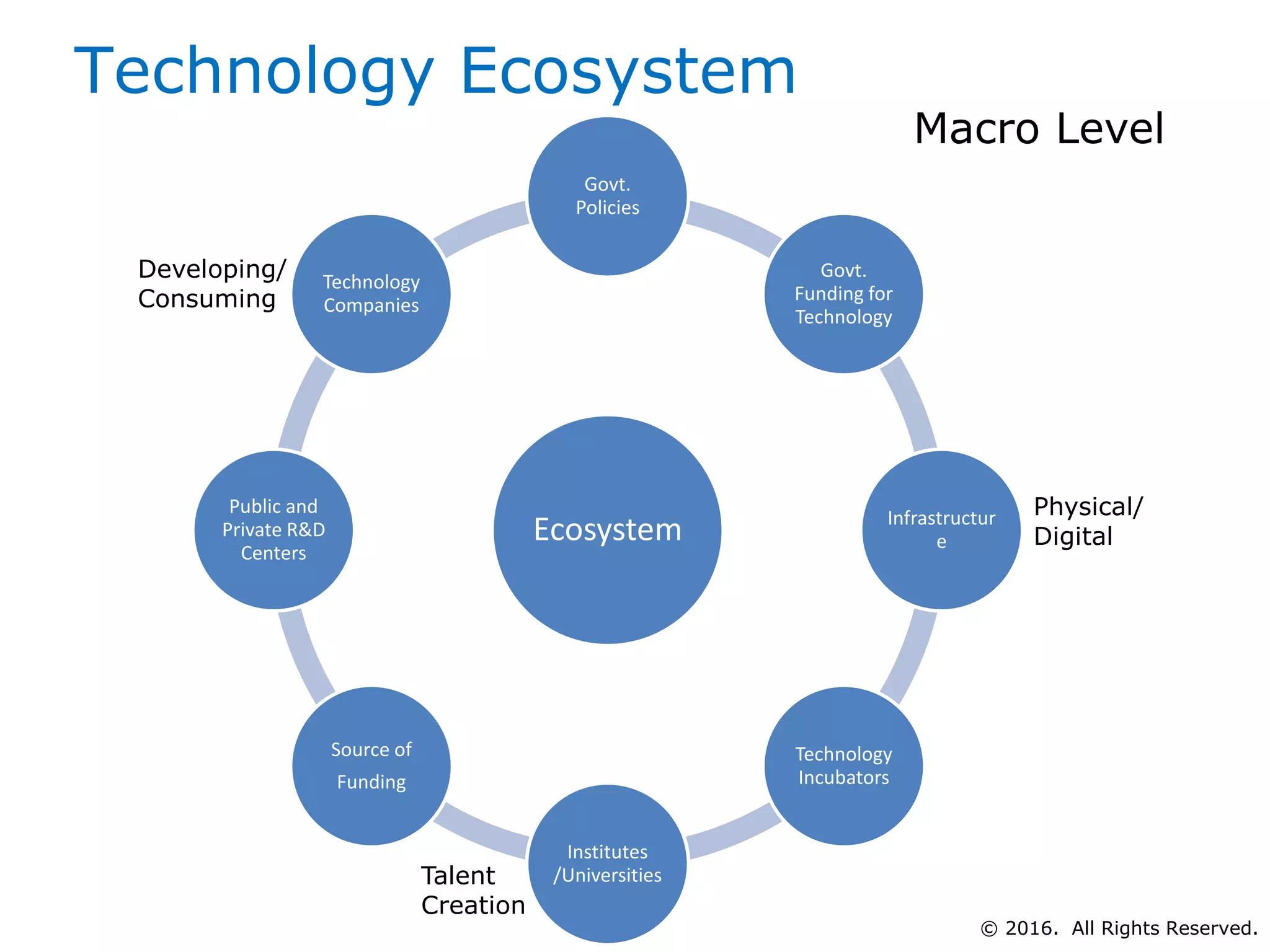 Technology Ecosystem

Macro Level

Govt. Policies

Govt. Funding for Technology

Infrastructur e

Physical/ Digital

Technology Incubators

Institutes /Universities

Talent Creation

Source of Funding

Public and Private R&D Centers

Technology Companies

Developing/ Consuming

Ecosystem

© 2016. All Rights Reserved.